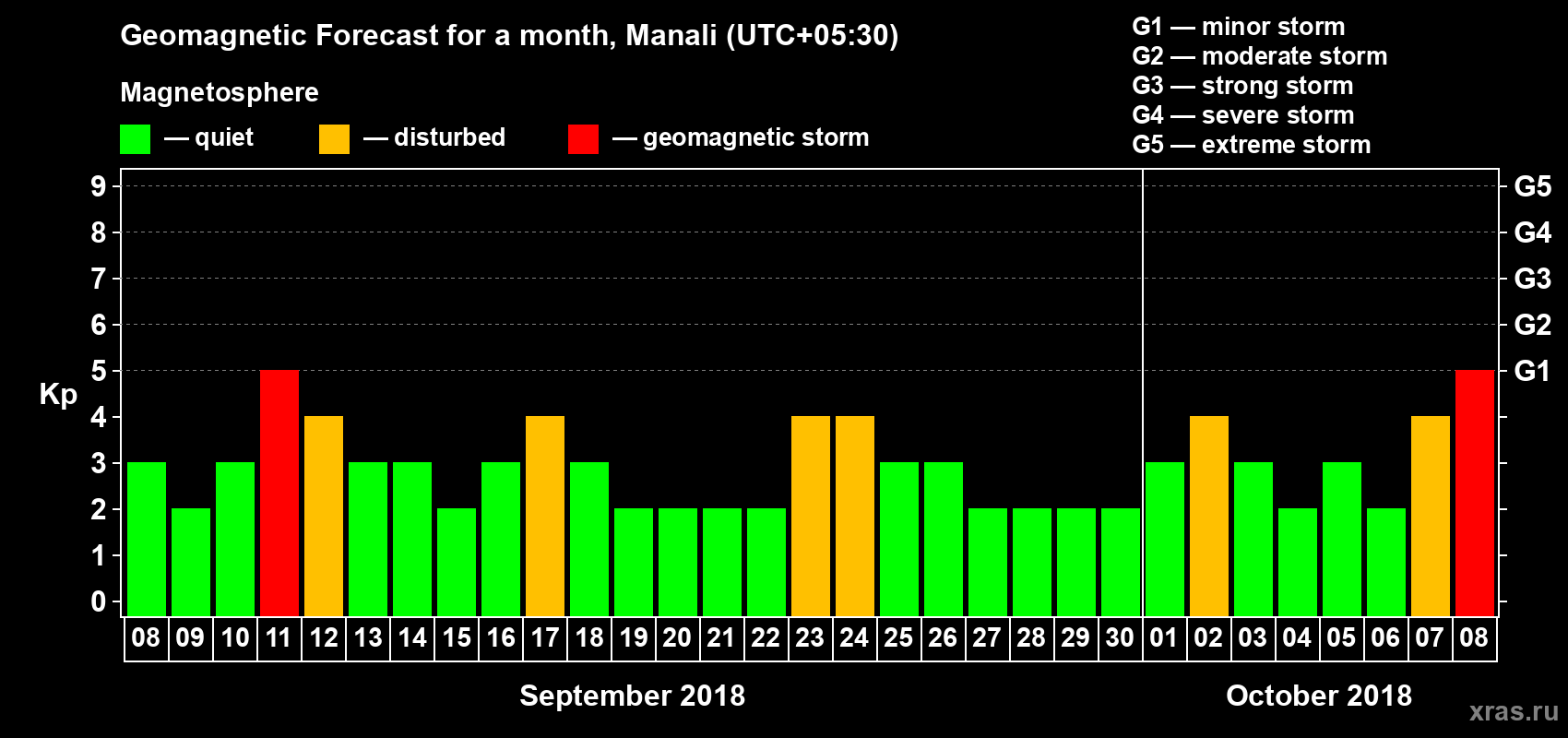 Geomagnetic Forecast for a month, Manali (UTC+05:30)

Magnetosphere

— quiet — disturbed — geomagnetic storm

G1 — minor storm
G2 — moderate storm
G3 — strong storm
G4 — severe storm
G5 — extreme storm

Kp

9 8 7 6 5 4 3 2 1 0

G5 G4 G3 G2 G1

08 09 10 11 12 13 14 15 16 17 18 19 20 21 22 23 24 25 26 27 28 29 30 01 02 03 04 05 06 07 08

September 2018

October 2018

xras.ru